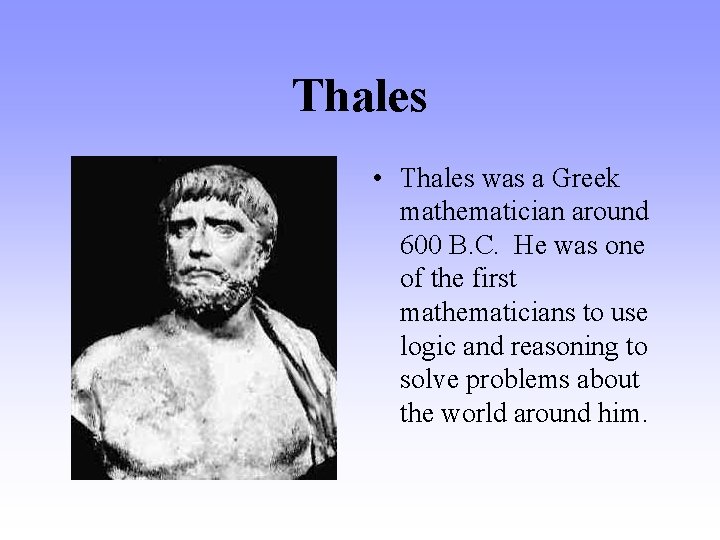 Thales

• Thales was a Greek mathematician around 600 B.C. He was one of the first mathematicians to use logic and reasoning to solve problems about the world around him.